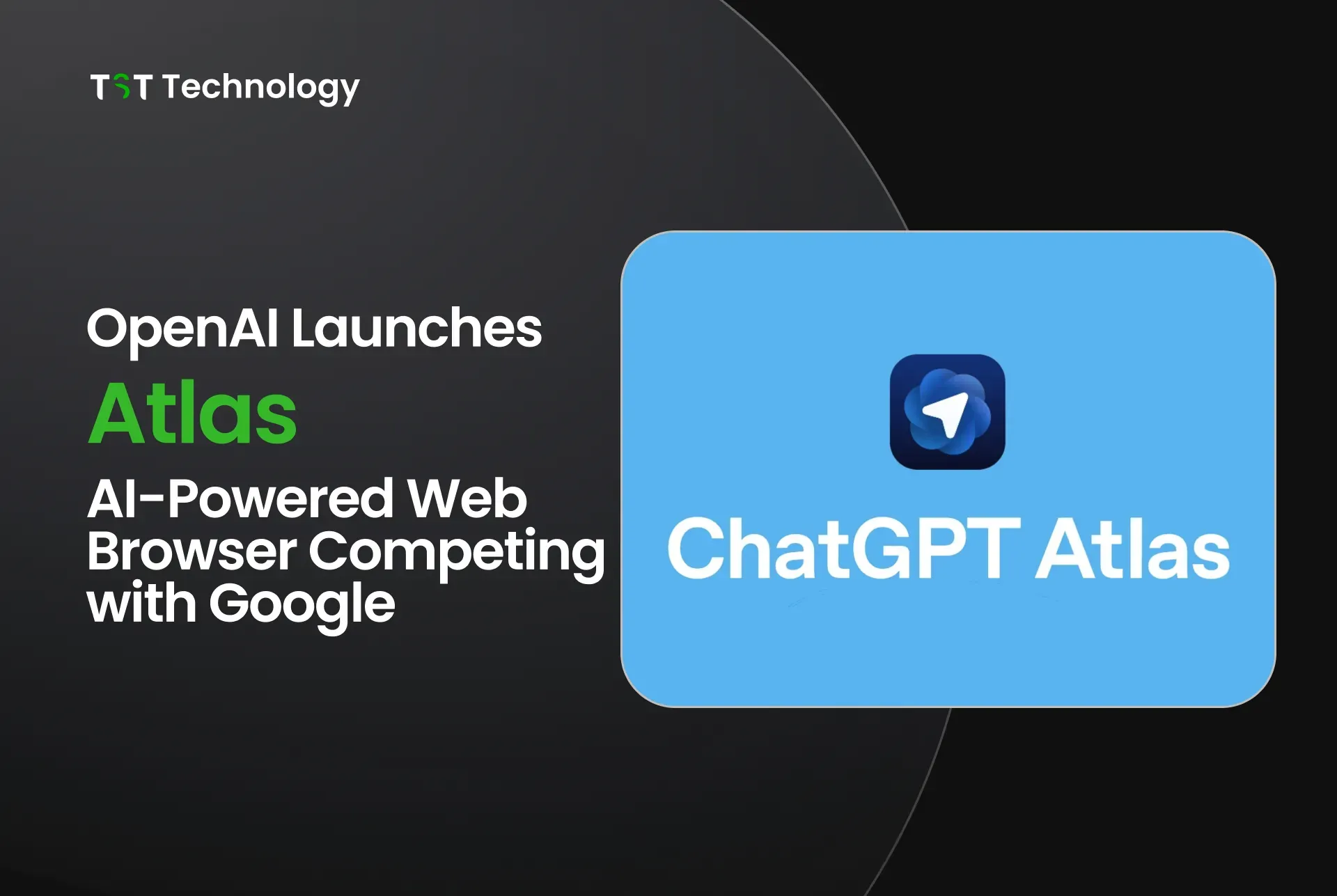 TST Technology

OpenAI Launches
Atlas
AI-Powered Web Browser Competing with Google

ChatGPT Atlas